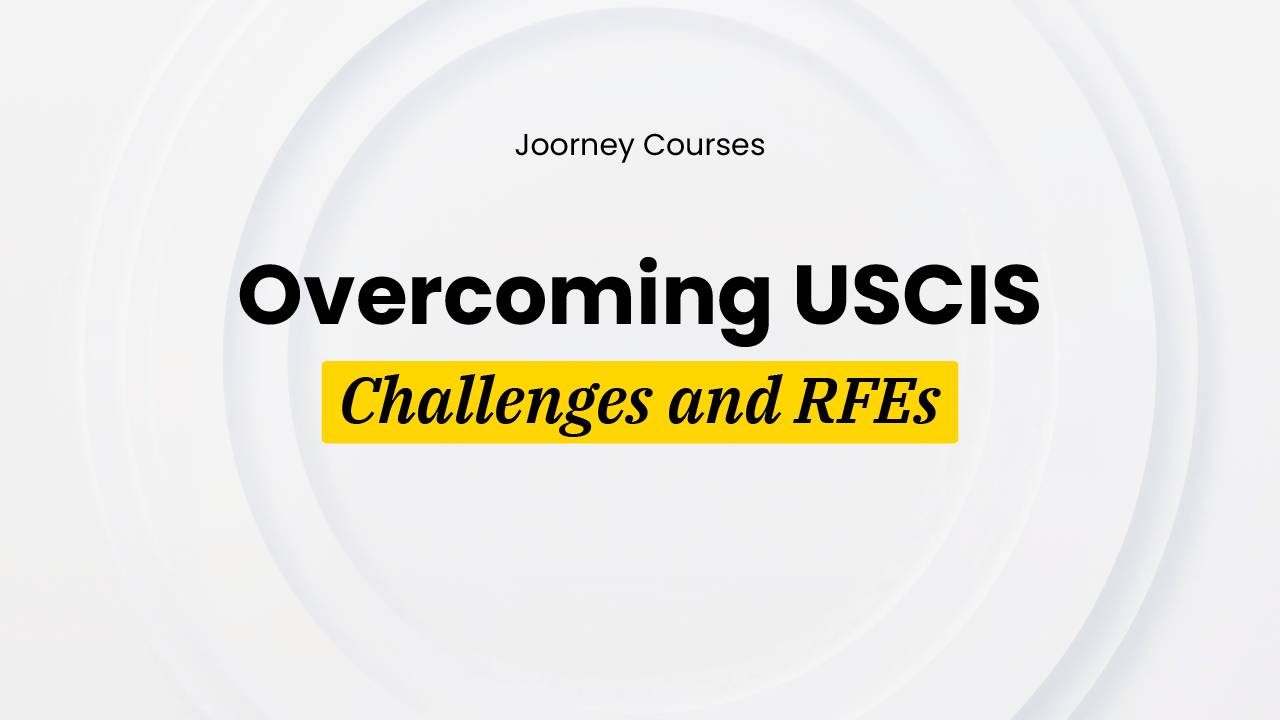 Joorney Courses

Overcoming USCIS

Challenges and RFEs